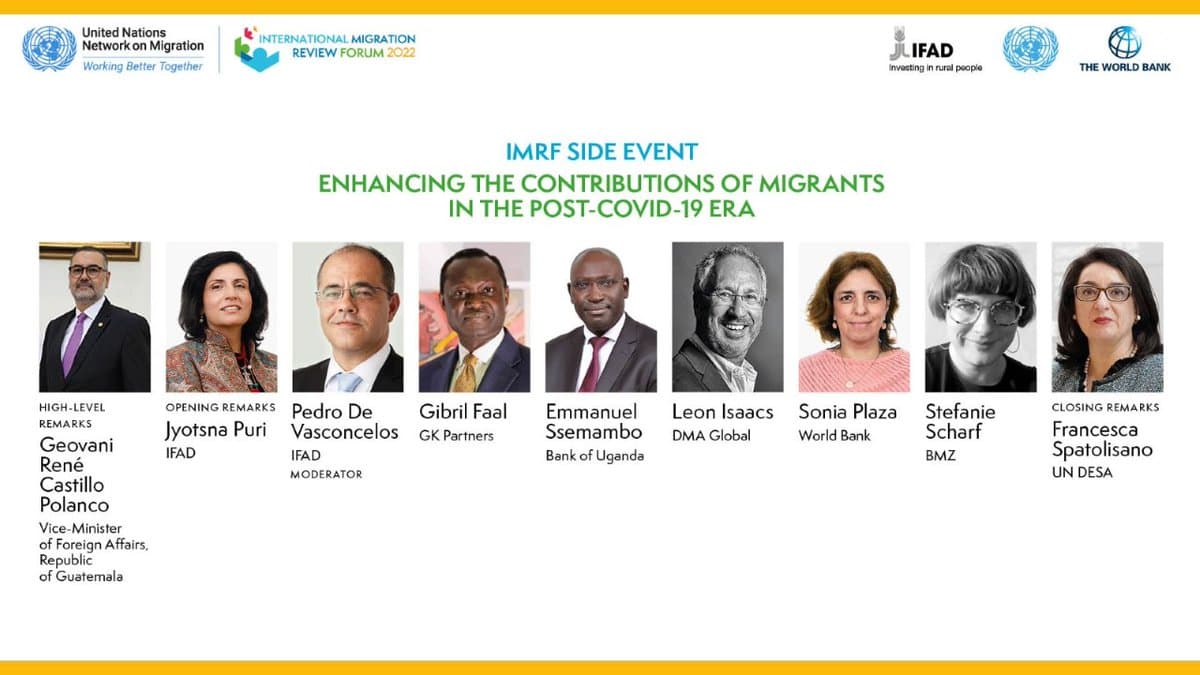 United Nations Network on Migration
Working Better Together

INTERNATIONAL MIGRATION REVIEW FORUM 2022

IFAD
Investing in rural people

THE WORLD BANK

IMRF SIDE EVENT

ENHANCING THE CONTRIBUTIONS OF MIGRANTS IN THE POST-COVID-19 ERA

HIGH-LEVEL REMARKS
Geovani René Castillo Polanco
Vice-Minister of Foreign Affairs, Republic of Guatemala

OPENING REMARKS
Jyotsna Puri
IFAD

Pedro De Vasconcelos
IFAD
MODERATOR

Gibril Faal
GK Partners

Emmanuel Ssemambo
Bank of Uganda

Leon Isaacs
DMA Global

Sonia Plaza
World Bank

Stefanie Scharf
BMZ

CLOSING REMARKS
Francesca Spatolisano
UN DESA